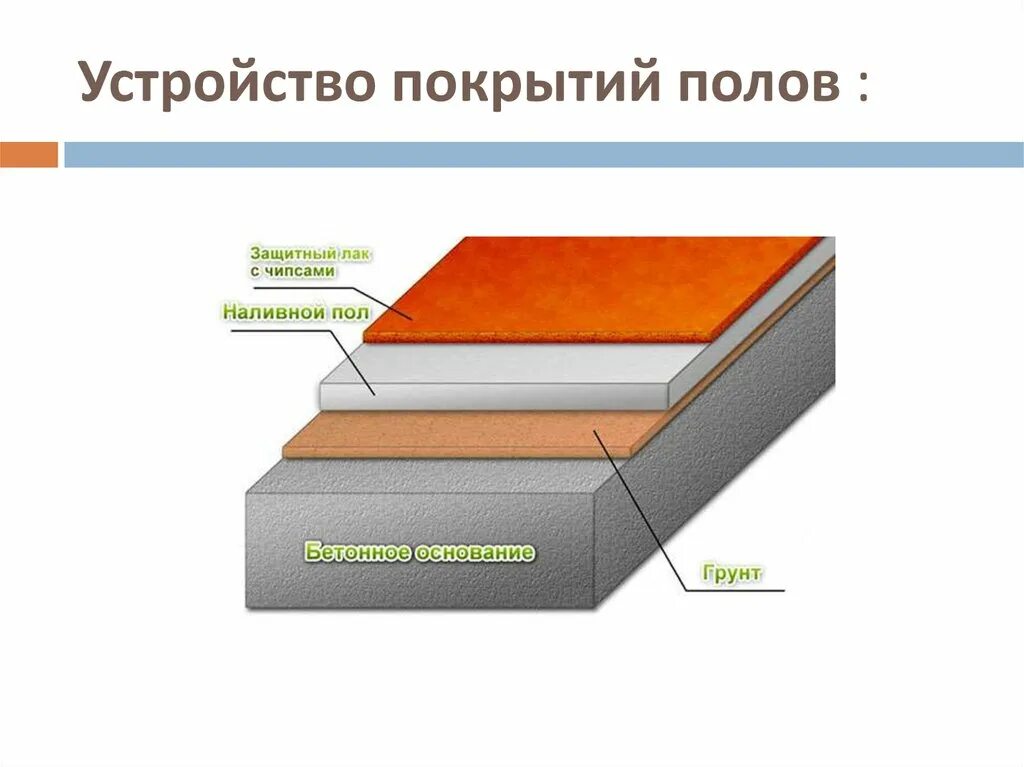 Устройство покрытий полов :

Защитный лак с чипсами

Наливной пол

Бетонное основание

Грунт